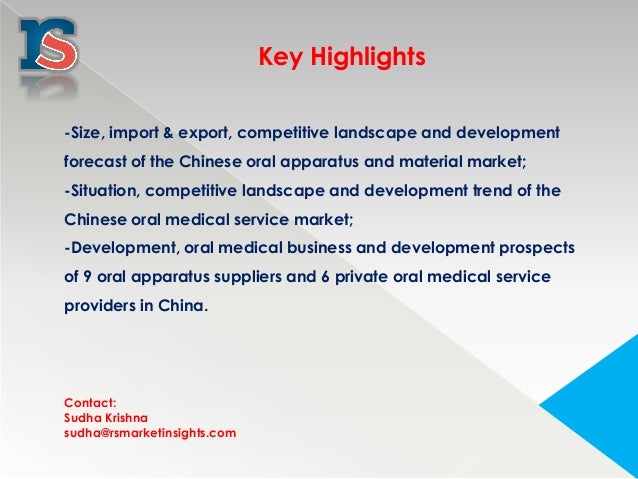 rs

Key Highlights

-Size, import & export, competitive landscape and development forecast of the Chinese oral apparatus and material market;
-Situation, competitive landscape and development trend of the Chinese oral medical service market;
-Development, oral medical business and development prospects of 9 oral apparatus suppliers and 6 private oral medical service providers in China.

Contact:
Sudha Krishna
sudha@rsmarketinsights.com